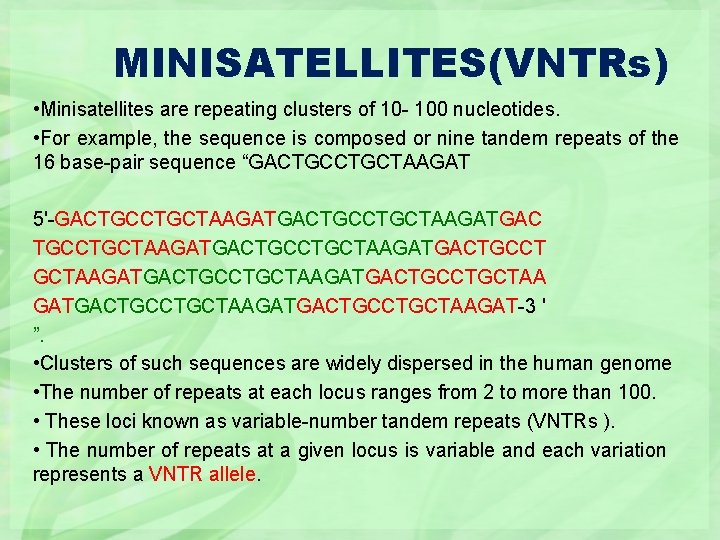 MINISATELLITES(VNTRs)

•Minisatellites are repeating clusters of 10- 100 nucleotides.

•For example, the sequence is composed or nine tandem repeats of the 16 base-pair sequence “GACTGCCTGCTAAGAT

5'-GACTGCCTGCTAAGATGACTGCCTGCTAAGATGAC
TGCCTGCTAAGATGACTGCCTGCTAAGATGACTGCCT
GCTAAGATGACTGCCTGCTAAGATGACTGCCTGCTAA
GATGACTGCCTGCTAAGATGACTGCCTGCTAAGAT-3 '
”.

•Clusters of such sequences are widely dispersed in the human genome

•The number of repeats at each locus ranges from 2 to more than 100.

• These loci known as variable-number tandem repeats (VNTRs ).

• The number of repeats at a given locus is variable and each variation represents a VNTR allele.